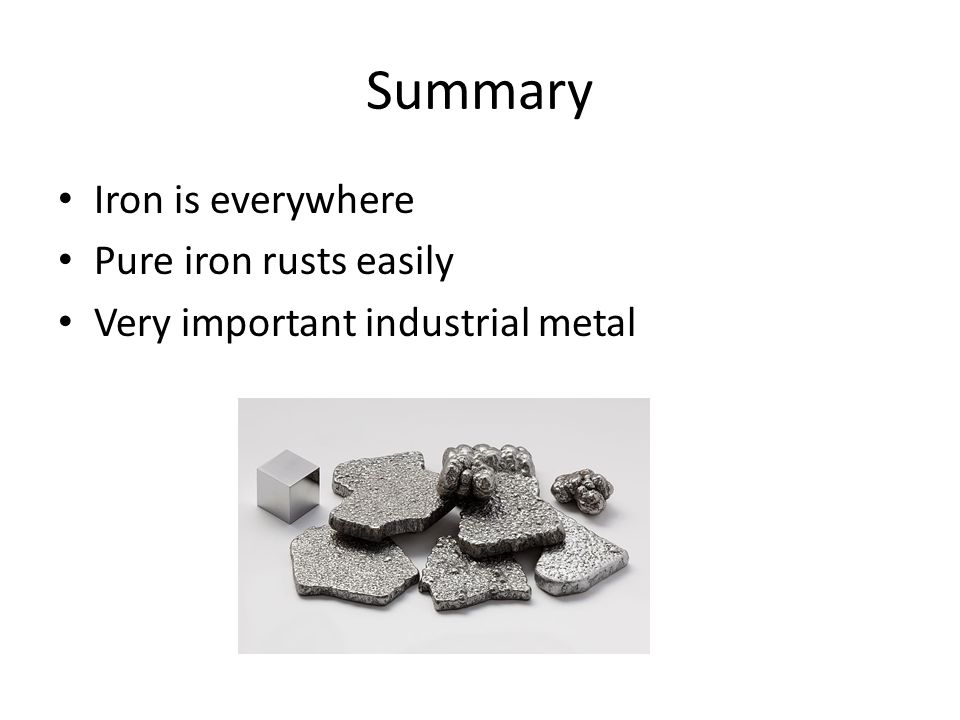 Summary

• Iron is everywhere
• Pure iron rusts easily
• Very important industrial metal